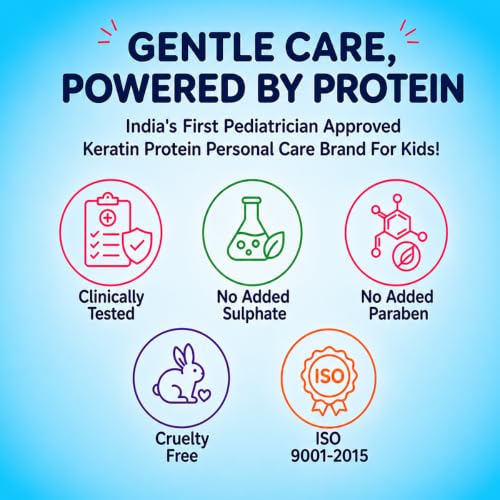 GENTLE CARE, POWERED BY PROTEIN

India's First Pediatrician Approved Keratin Protein Personal Care Brand For Kids!

Clinically Tested

No Added Sulphate

No Added Paraben

Cruelty Free

ISO

ISO 9001-2015